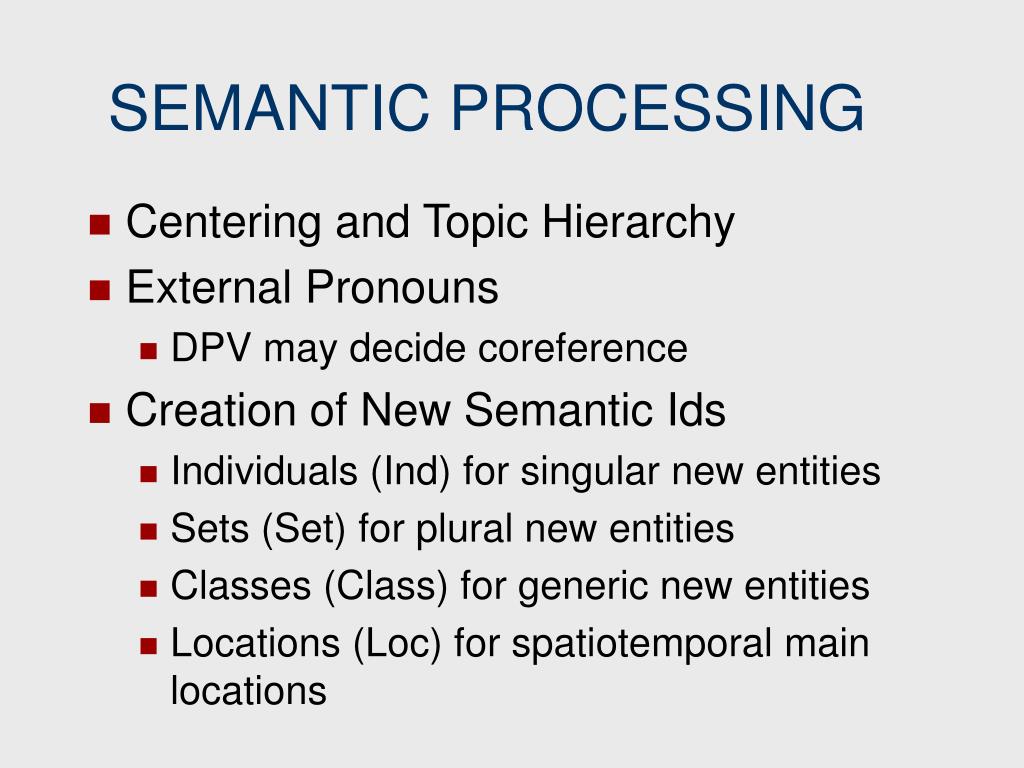 SEMANTIC PROCESSING

- Centering and Topic Hierarchy
- External Pronouns
  - DPV may decide coreference
- Creation of New Semantic Ids
  - Individuals (Ind) for singular new entities
  - Sets (Set) for plural new entities
  - Classes (Class) for generic new entities
  - Locations (Loc) for spatiotemporal main locations